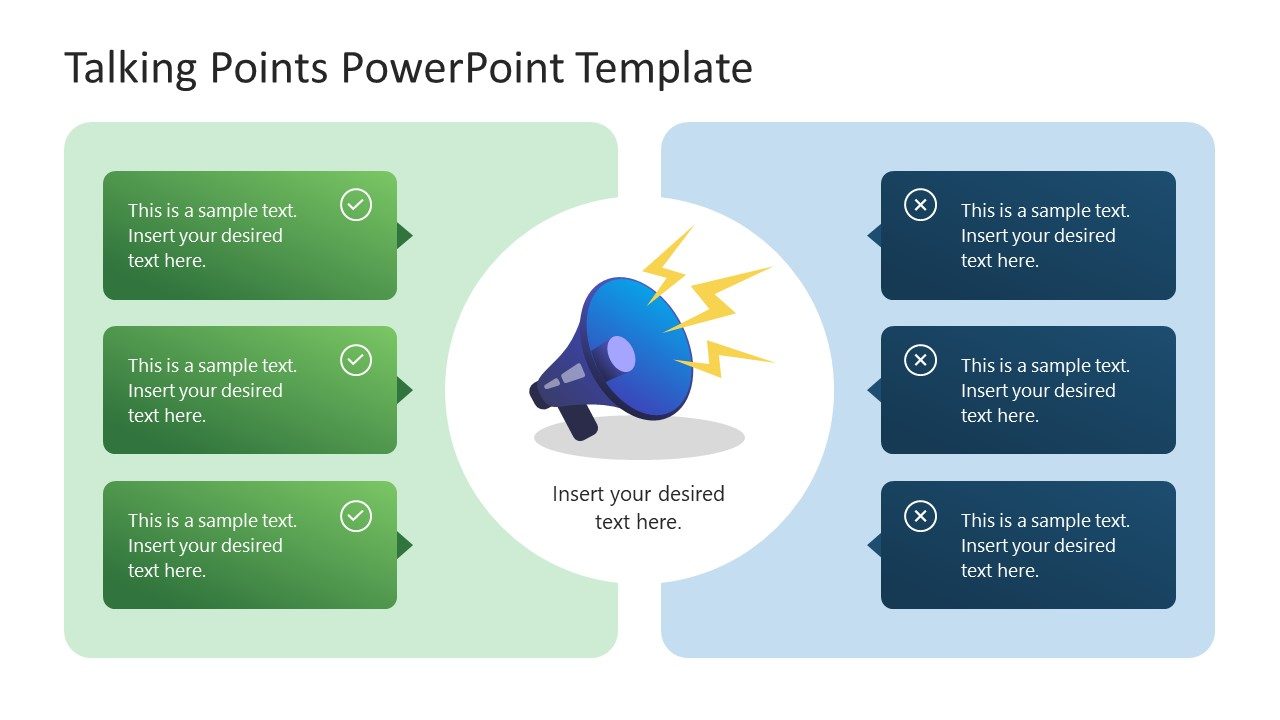 Talking Points PowerPoint Template

This is a sample text. Insert your desired text here.

This is a sample text. Insert your desired text here.

This is a sample text. Insert your desired text here.

Insert your desired text here.

This is a sample text. Insert your desired text here.

This is a sample text. Insert your desired text here.

This is a sample text. Insert your desired text here.